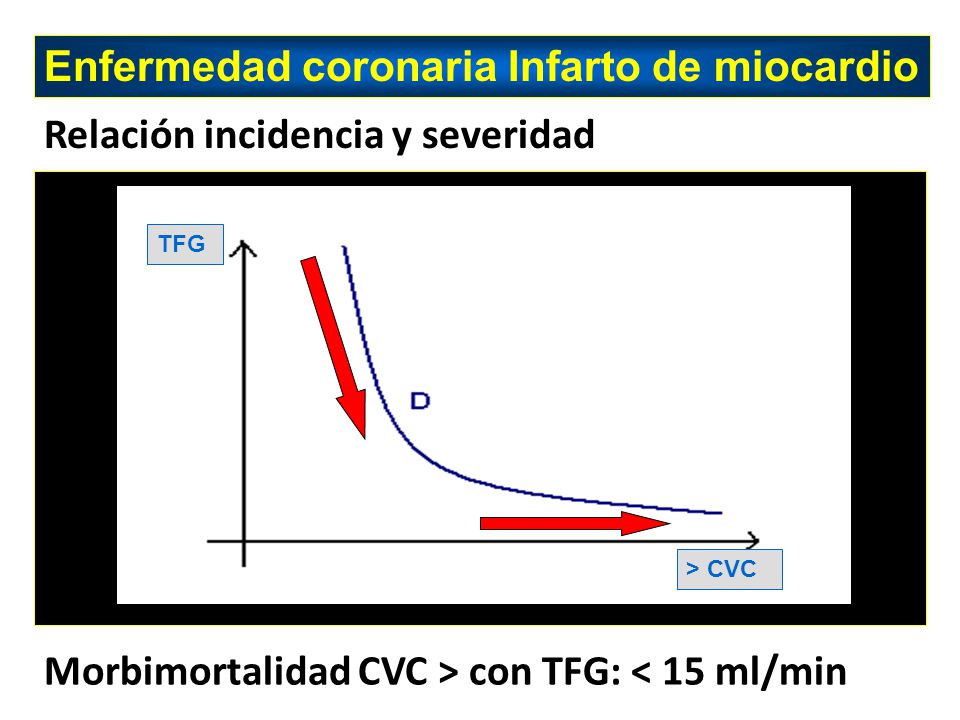 Enfermedad coronaria Infarto de miocardio

Relación incidencia y severidad

TFG

D

> CVC

Morbimortalidad CVC > con TFG: < 15 ml/min